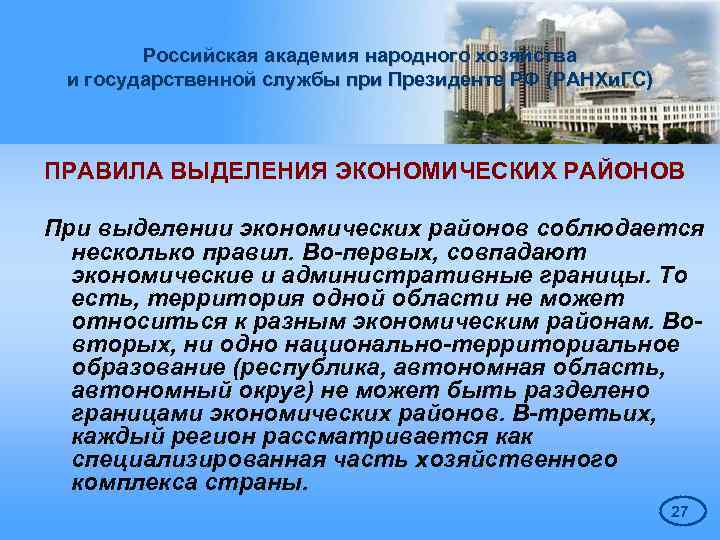 Российская академия народного хозяйства и государственной службы при Президенте РФ (РАНХиГС)

ПРАВИЛА ВЫДЕЛЕНИЯ ЭКОНОМИЧЕСКИХ РАЙОНОВ

При выделении экономических районов соблюдается несколько правил. Во-первых, совпадают экономические и административные границы. То есть, территория одной области не может относиться к разным экономическим районам. Во-вторых, ни одно национально-территориальное образование (республика, автономная область, автономный округ) не может быть разделено границами экономических районов. В-третьих, каждый регион рассматривается как специализированная часть хозяйственного комплекса страны.

27